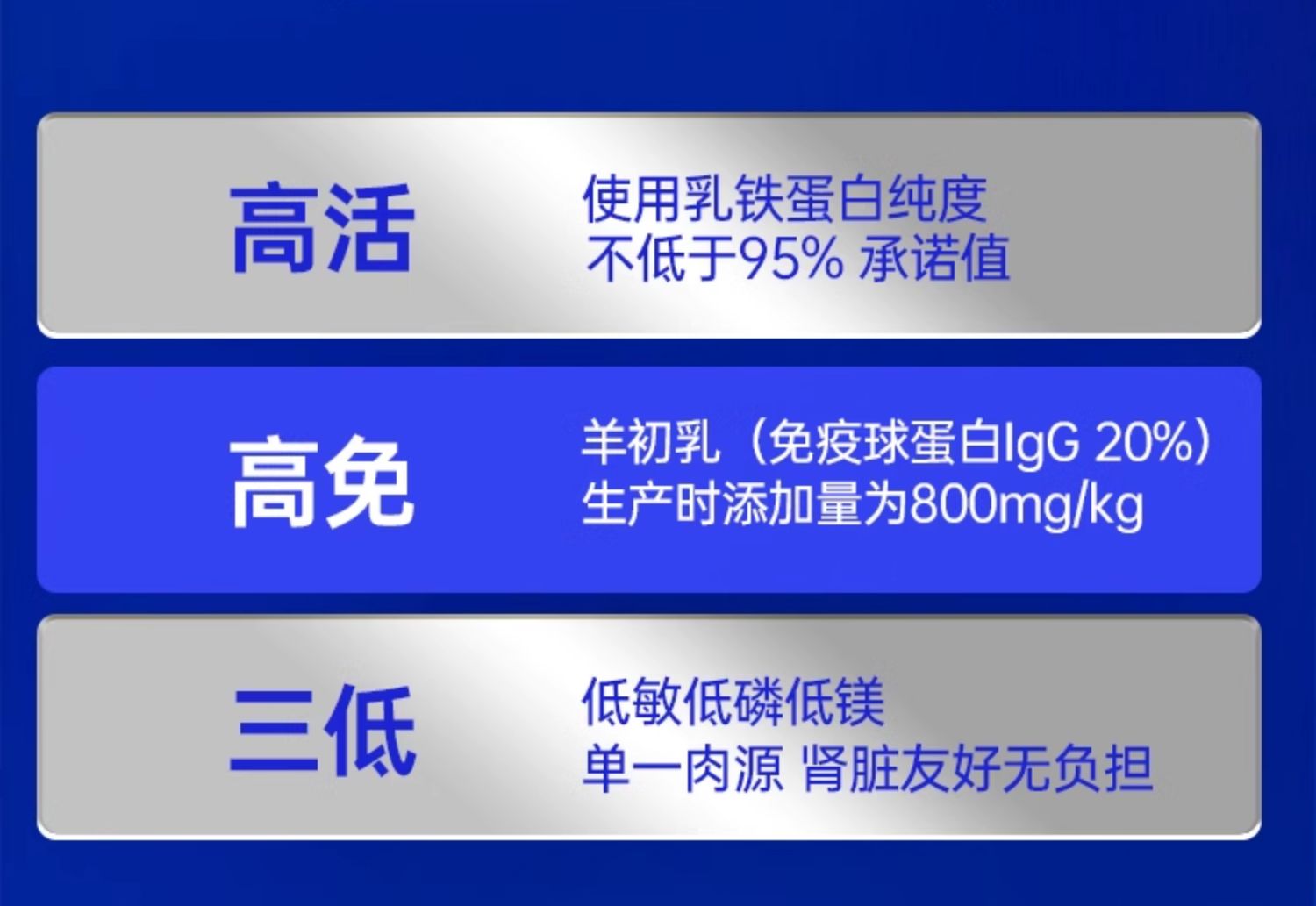 高活

使用乳铁蛋白纯度
不低于95% 承诺值

高免

羊初乳（免疫球蛋白IgG 20%）
生产时添加量为800mg/kg

三低

低敏低磷低镁
单一肉源 肾脏友好无负担